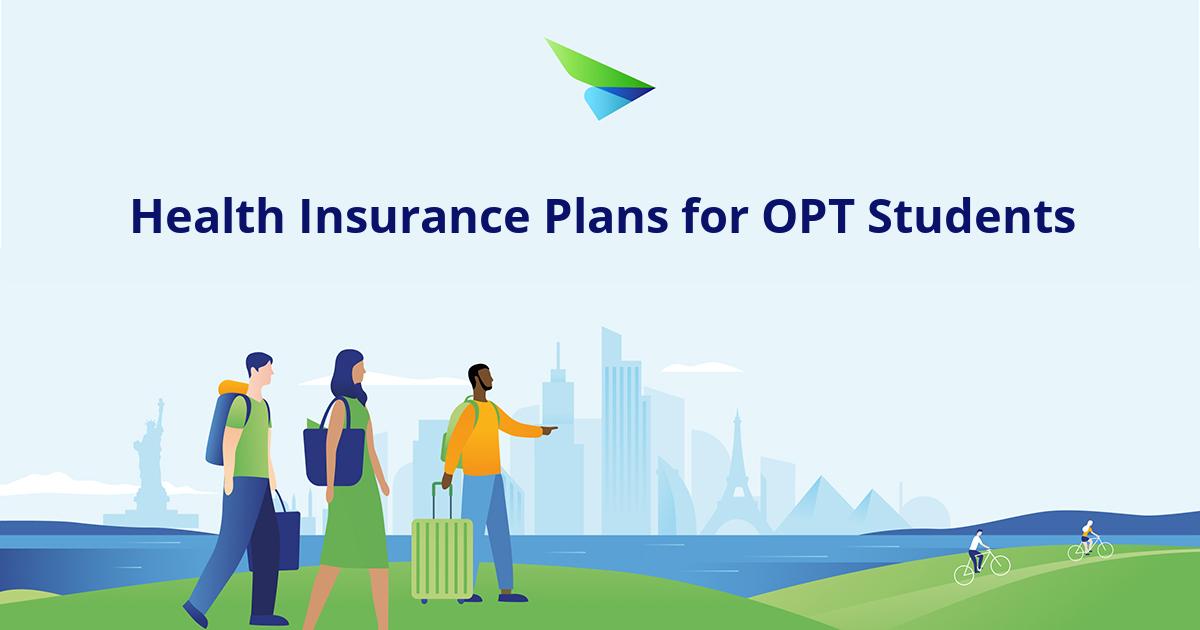 Health Insurance Plans for OPT Students